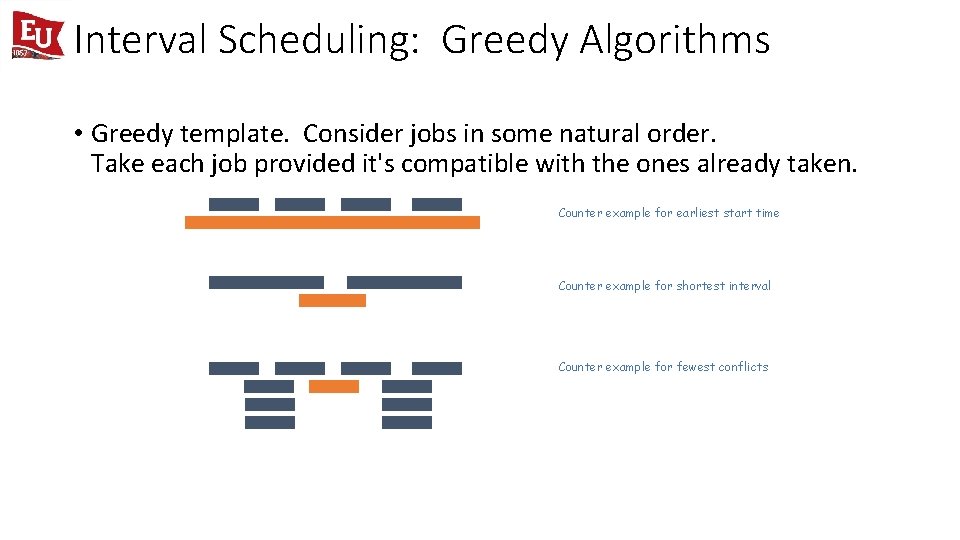 EU
1857

Interval Scheduling: Greedy Algorithms

• Greedy template. Consider jobs in some natural order. Take each job provided it's compatible with the ones already taken.

Counter example for earliest start time

Counter example for shortest interval

Counter example for fewest conflicts